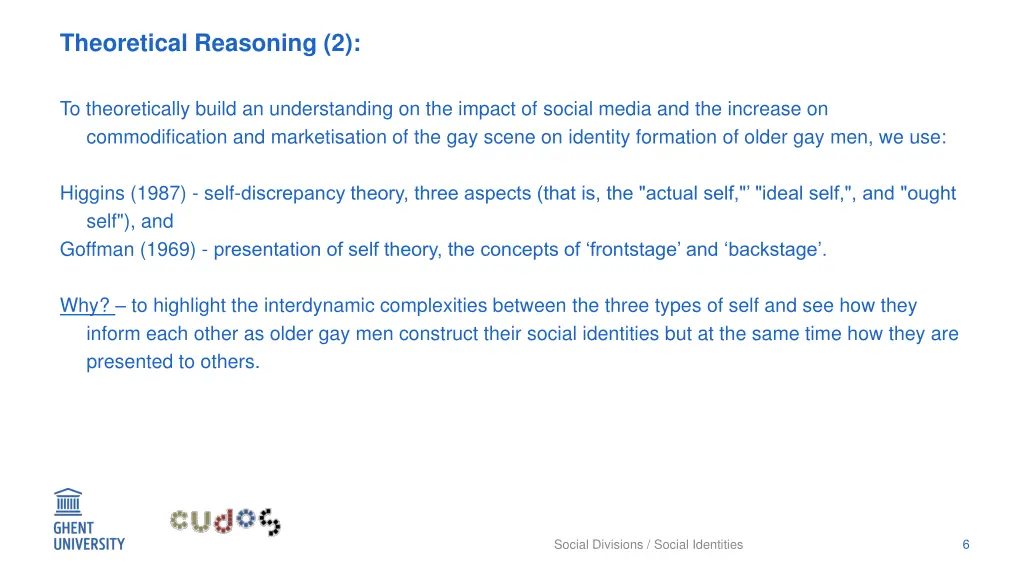 Theoretical Reasoning (2):

To theoretically build an understanding on the impact of social media and the increase on commodification and marketisation of the gay scene on identity formation of older gay men, we use:

Higgins (1987) - self-discrepancy theory, three aspects (that is, the "actual self,"' "ideal self,", and "ought self"), and
Goffman (1969) - presentation of self theory, the concepts of ‘frontstage’ and ‘backstage’.

Why? – to highlight the interdynamic complexities between the three types of self and see how they inform each other as older gay men construct their social identities but at the same time how they are presented to others.

GHENT UNIVERSITY

cudos

Social Divisions / Social Identities

6